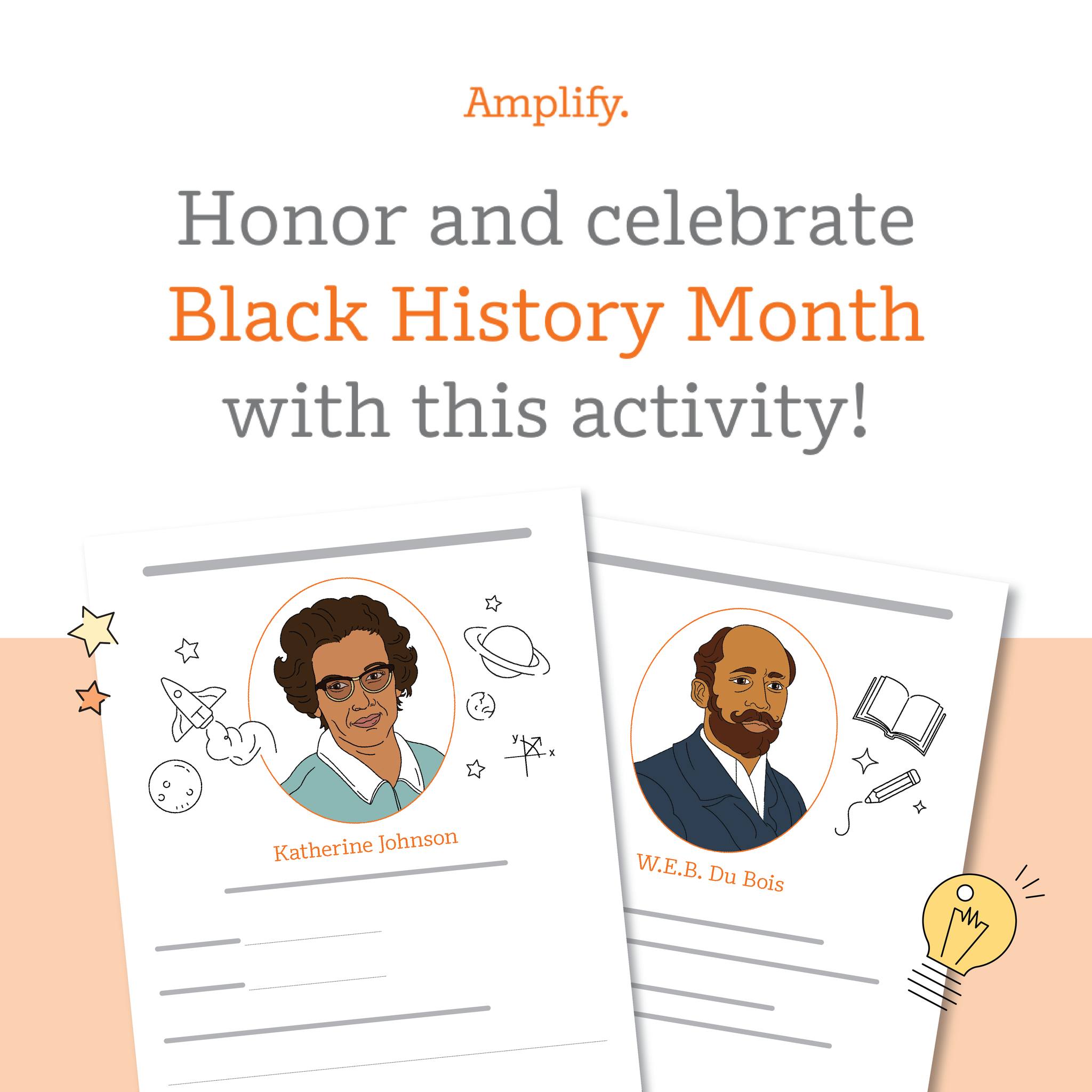 Amplify.

Honor and celebrate Black History Month with this activity!

y x

Katherine Johnson

W.E.B. Du Bois